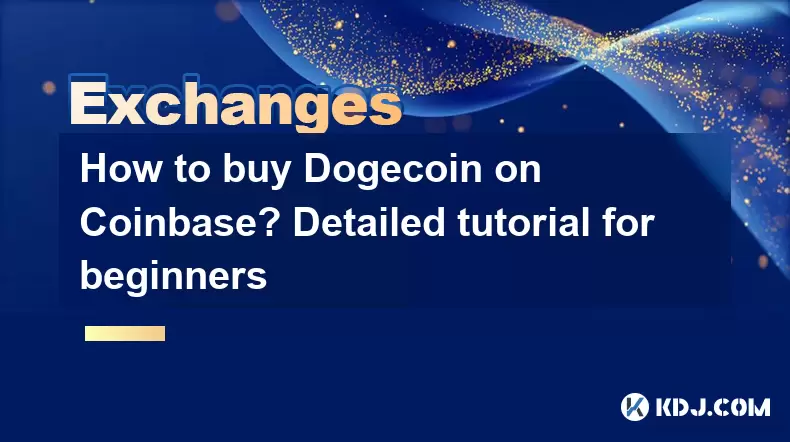 Exchanges

How to buy Dogecoin on Coinbase? Detailed tutorial for beginners

KDJ.COM